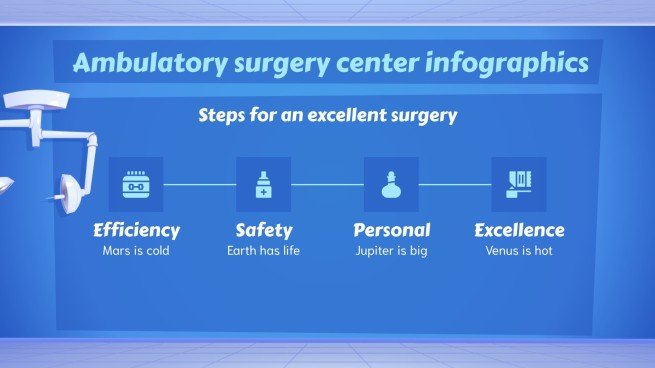 Ambulatory surgery center infographics

Steps for an excellent surgery

Efficiency
Mars is cold

Safety
Earth has life

Personal
Jupiter is big

Excellence
Venus is hot